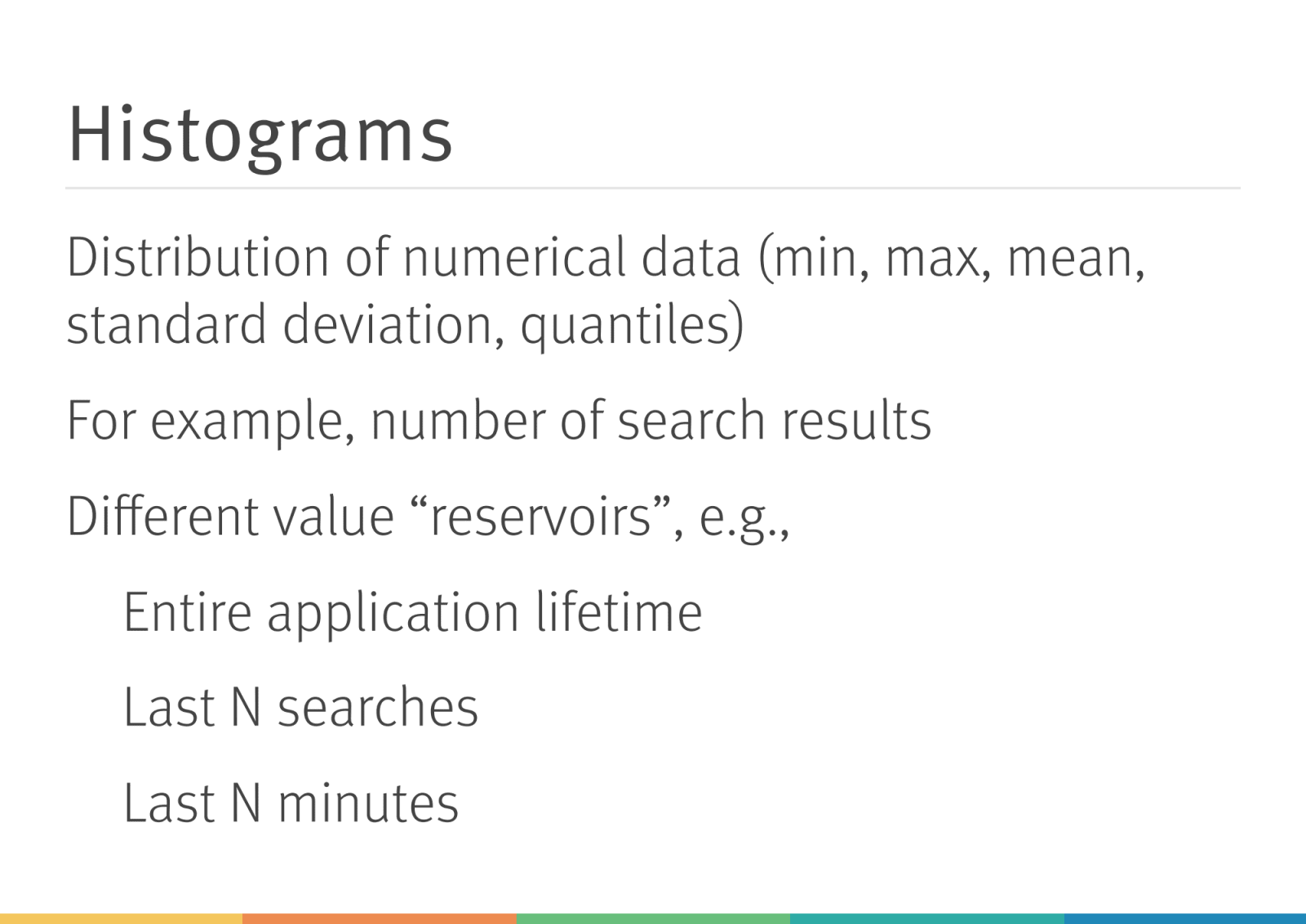 Histograms

Distribution of numerical data (min, max, mean, standard deviation, quantiles)

For example, number of search results

Different value “reservoirs”, e.g.,

Entire application lifetime

Last N searches

Last N minutes